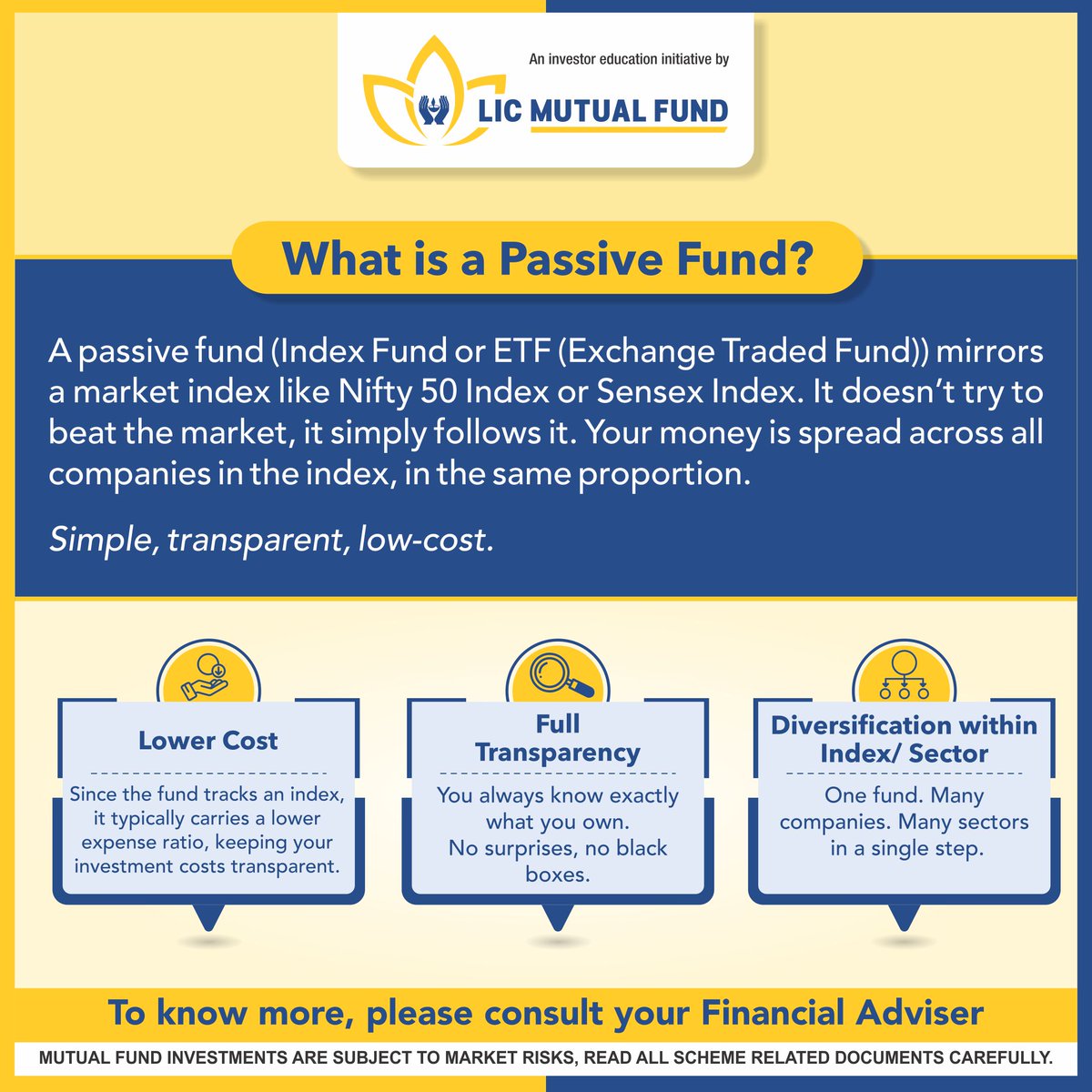 An investor education initiative by

LIC MUTUAL FUND

What is a Passive Fund?

A passive fund (Index Fund or ETF (Exchange Traded Fund)) mirrors a market index like Nifty 50 Index or Sensex Index. It doesn't try to beat the market, it simply follows it. Your money is spread across all companies in the index, in the same proportion.

Simple, transparent, low-cost.

Lower Cost

Since the fund tracks an index, it typically carries a lower expense ratio, keeping your investment costs transparent.

Full Transparency

You always know exactly what you own.
No surprises, no black boxes.

Diversification within Index/ Sector

One fund. Many companies. Many sectors in a single step.

To know more, please consult your Financial Adviser

MUTUAL FUND INVESTMENTS ARE SUBJECT TO MARKET RISKS, READ ALL SCHEME RELATED DOCUMENTS CAREFULLY.